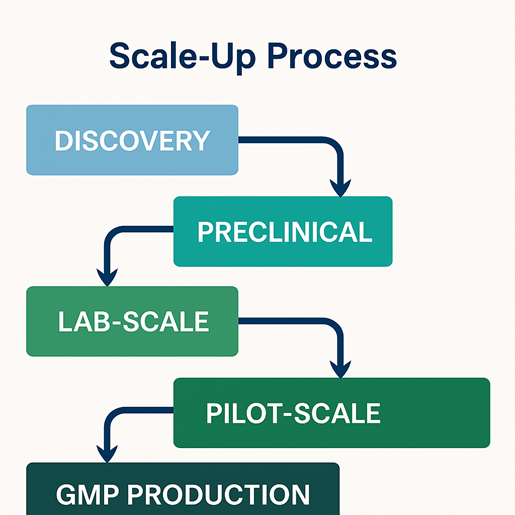 Scale-Up Process

DISCOVERY

PRECLINICAL

LAB-SCALE

PILOT-SCALE

GMP PRODUCTION